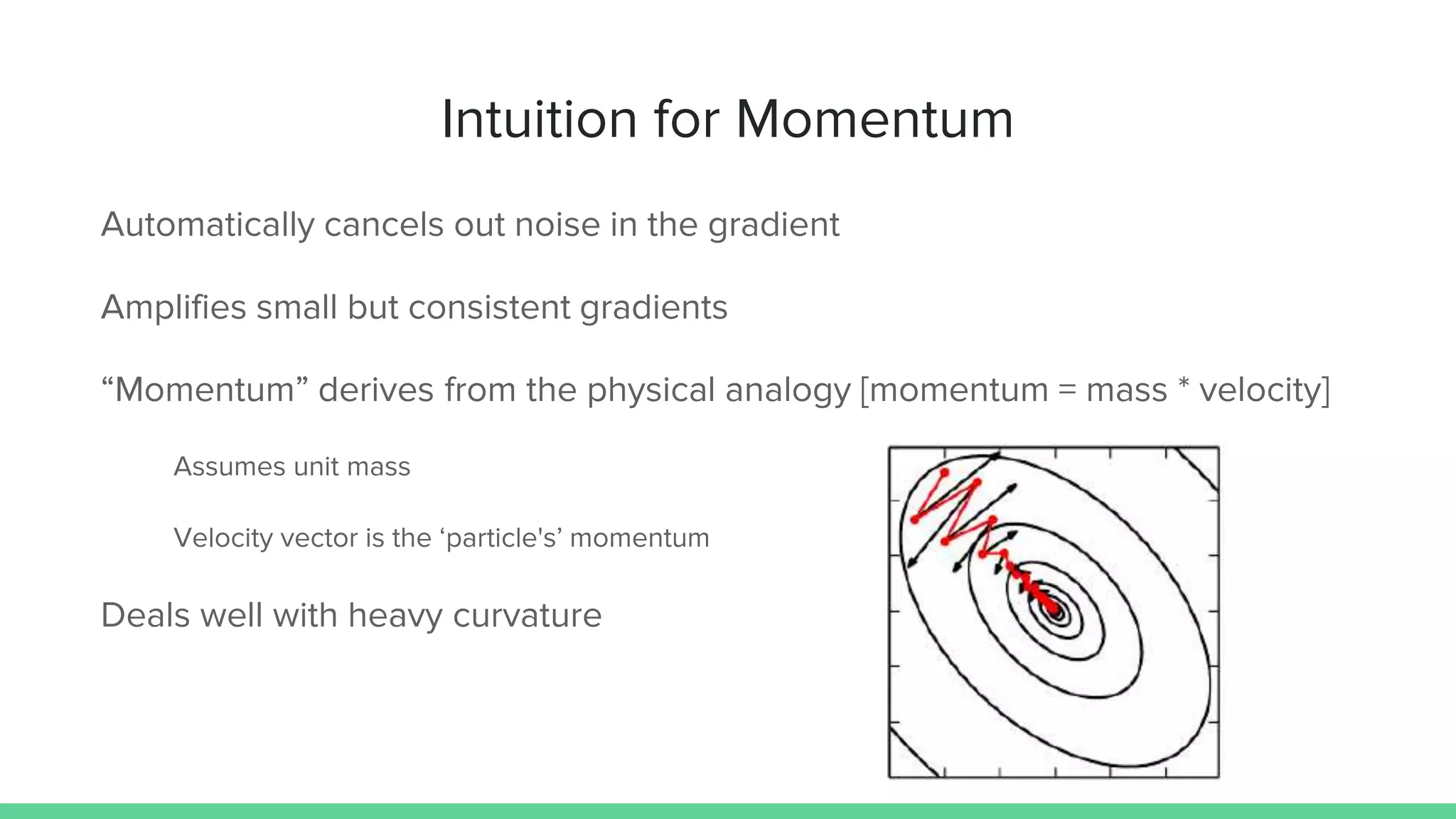 Intuition for Momentum

Automatically cancels out noise in the gradient

Amplifies small but consistent gradients

“Momentum” derives from the physical analogy [momentum = mass * velocity]

Assumes unit mass

Velocity vector is the ‘particle's’ momentum

Deals well with heavy curvature